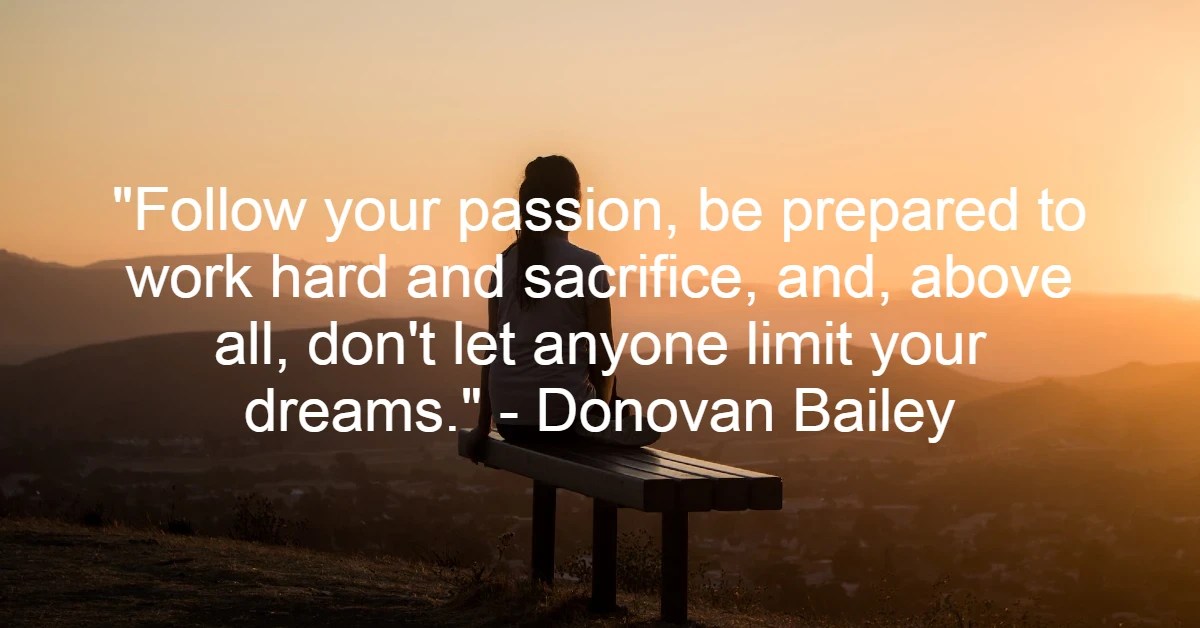 "Follow your passion, be prepared to work hard and sacrifice, and, above all, don't let anyone limit your dreams." - Donovan Bailey